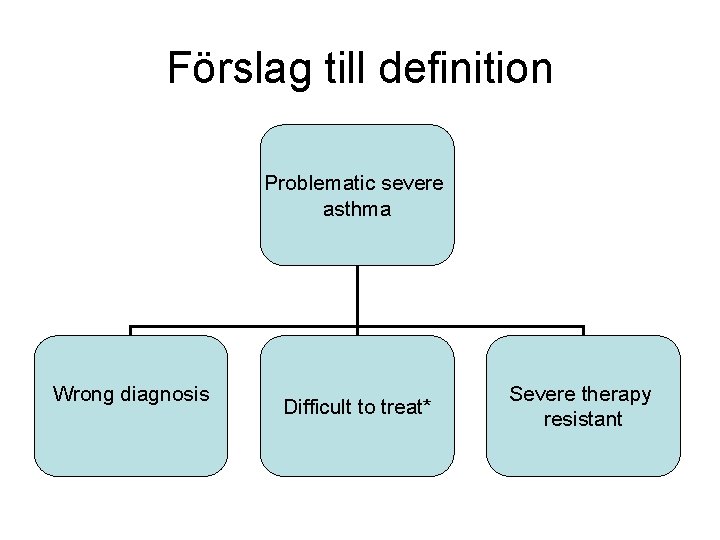 Förslag till definition

Problematic severe asthma

Wrong diagnosis

Difficult to treat*

Severe therapy resistant